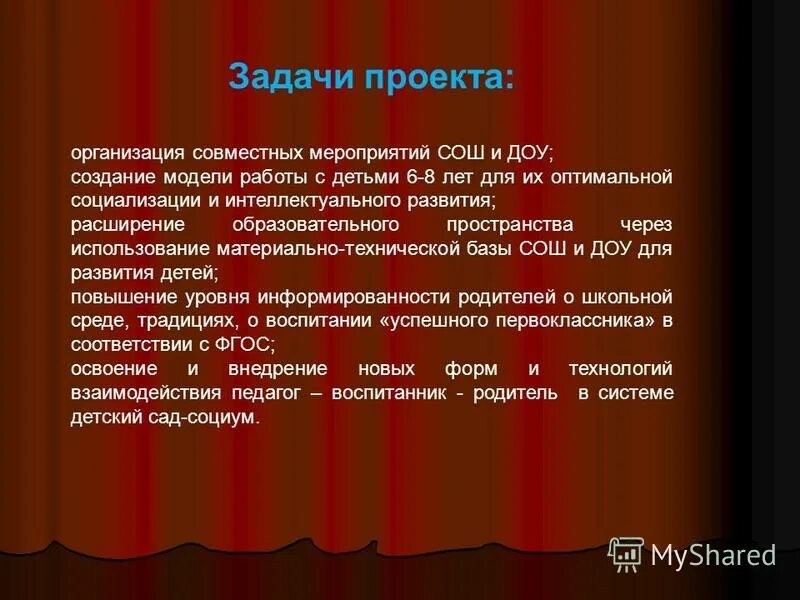 Задачи проекта:

организация совместных мероприятий СОШ и ДОУ;
создание модели работы с детьми 6-8 лет для их оптимальной социализации и интеллектуального развития;
расширение образовательного пространства через использование материально-технической базы СОШ и ДОУ для развития детей;
повышение уровня информированности родителей о школьной среде, традициях, о воспитании «успешного первоклассника» в соответствии с ФГОС;
освоение и внедрение новых форм и технологий взаимодействия педагог – воспитанник - родитель в системе детский сад-социум.

MyShared